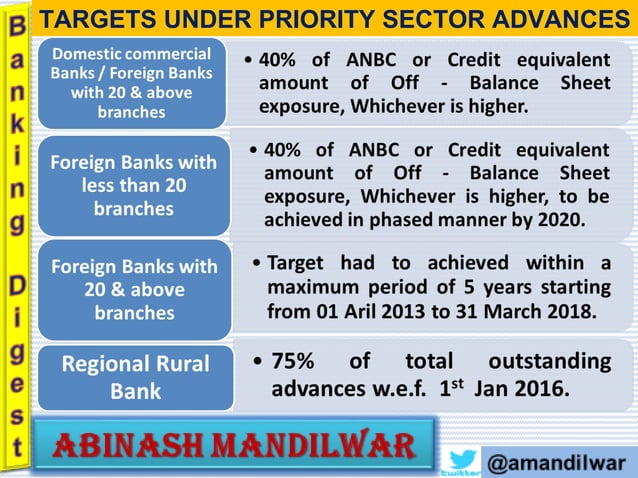 Banking Digest

TARGETS UNDER PRIORITY SECTOR ADVANCES

Domestic commercial Banks / Foreign Banks with 20 & above branches

• 40% of ANBC or Credit equivalent amount of Off - Balance Sheet exposure, Whichever is higher.

Foreign Banks with less than 20 branches

• 40% of ANBC or Credit equivalent amount of Off - Balance Sheet exposure, Whichever is higher, to be achieved in phased manner by 2020.

Foreign Banks with 20 & above branches

• Target had to achieved within a maximum period of 5 years starting from 01 Aril 2013 to 31 March 2018.

Regional Rural Bank

• 75% of total outstanding advances w.e.f. 1$^{st}$ Jan 2016.

ABINASH MANDILWAR

twitter

@amandilwar